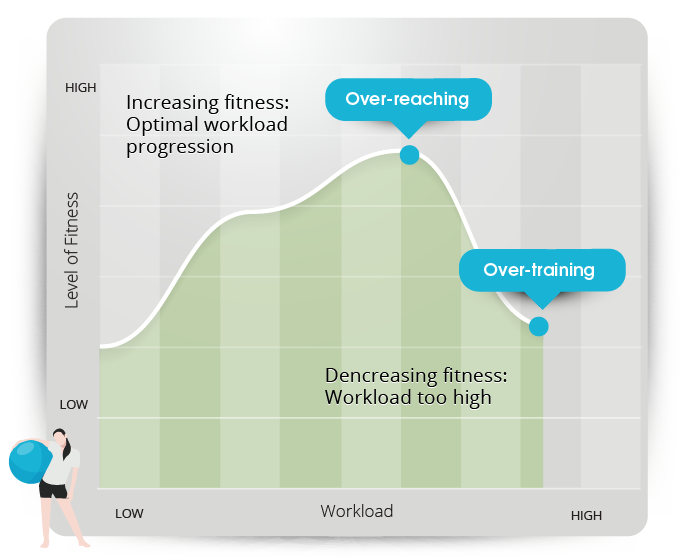 HIGH

Increasing fitness:
Optimal workload progression

Over-reaching

Level of Fitness

Over-training

Dencreasing fitness:
Workload too high

LOW

LOW

Workload

HIGH